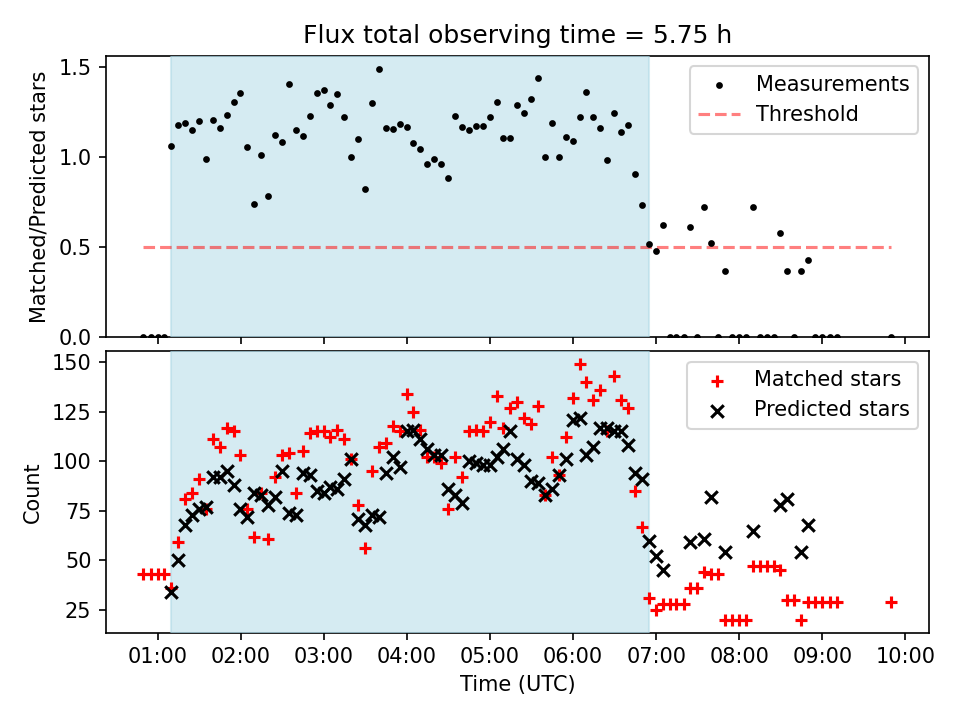 Flux total observing time = 5.75 h

Matched/Predicted stars

1.5
1.0
0.5
0.0

Measurements
Threshold

Count

150
125
100
75
50
25

Matched stars
Predicted stars

01:00 02:00 03:00 04:00 05:00 06:00 07:00 08:00 09:00 10:00

Time (UTC)